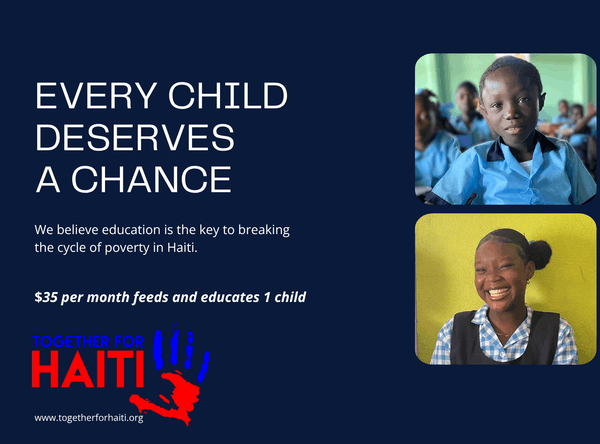 EVERY CHILD DESERVES A CHANCE

We believe education is the key to breaking the cycle of poverty in Haiti.

$35 per month feeds and educates 1 child

TOGETHER FOR HAITI

www.togetherforhaiti.org